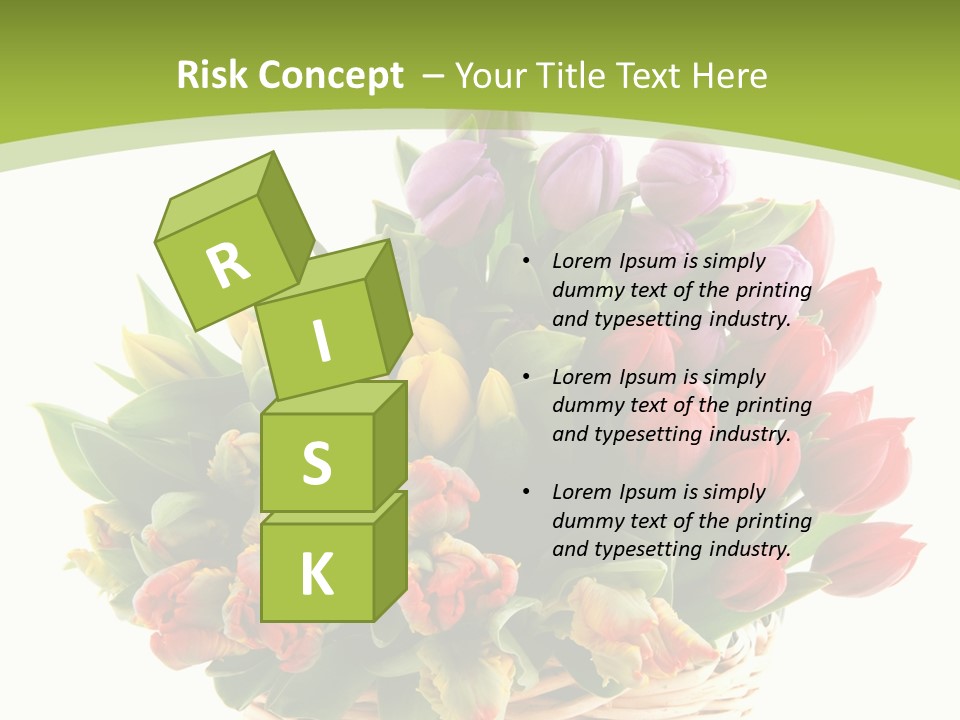 Risk Concept – Your Title Text Here

R
I
S
K

• Lorem Ipsum is simply dummy text of the printing and typesetting industry.

• Lorem Ipsum is simply dummy text of the printing and typesetting industry.

• Lorem Ipsum is simply dummy text of the printing and typesetting industry.